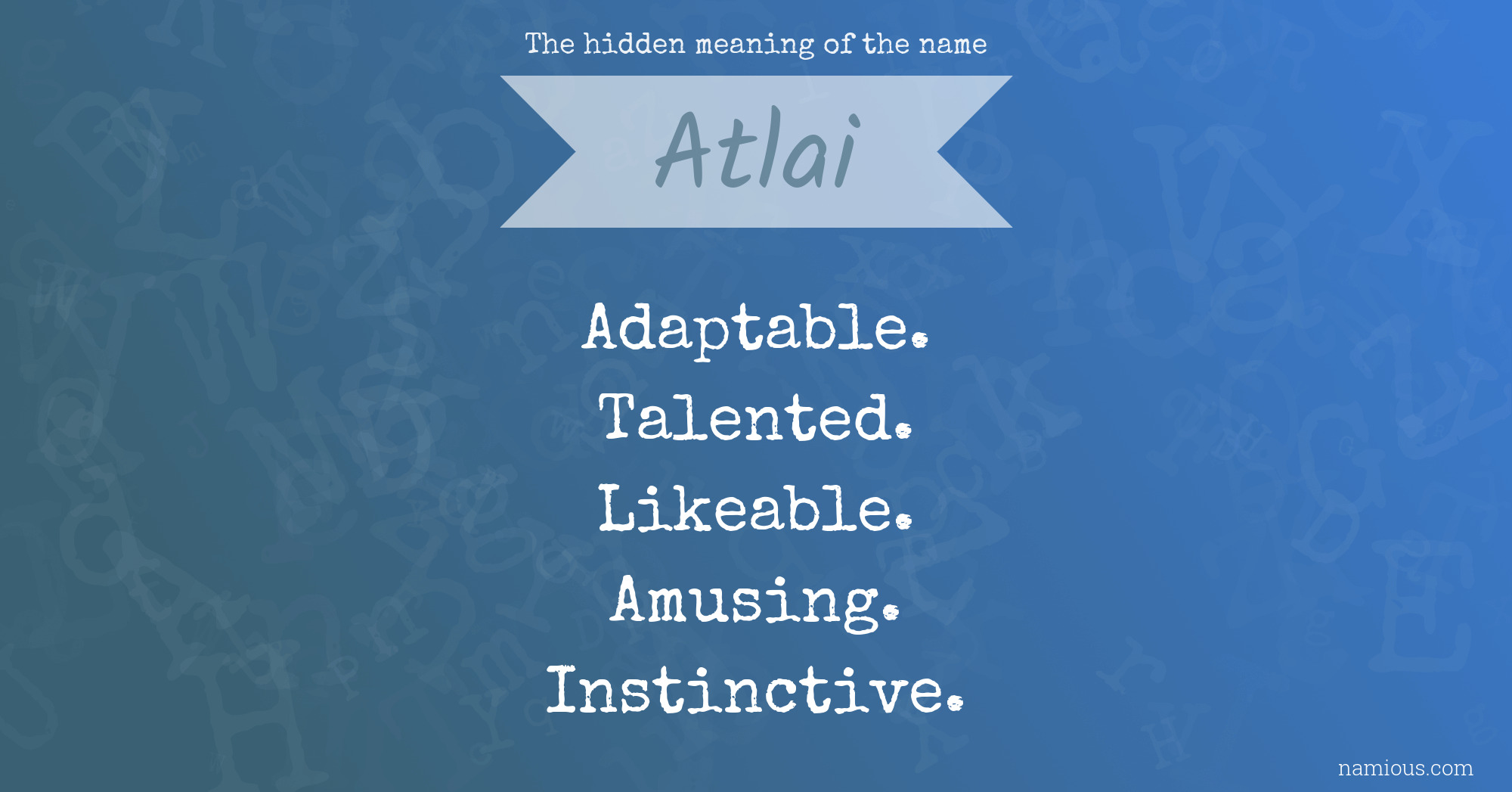 The hidden meaning of the name

Atlai

Adaptable.
Talented.
Likeable.
Amusing.
Instinctive.

namious.com